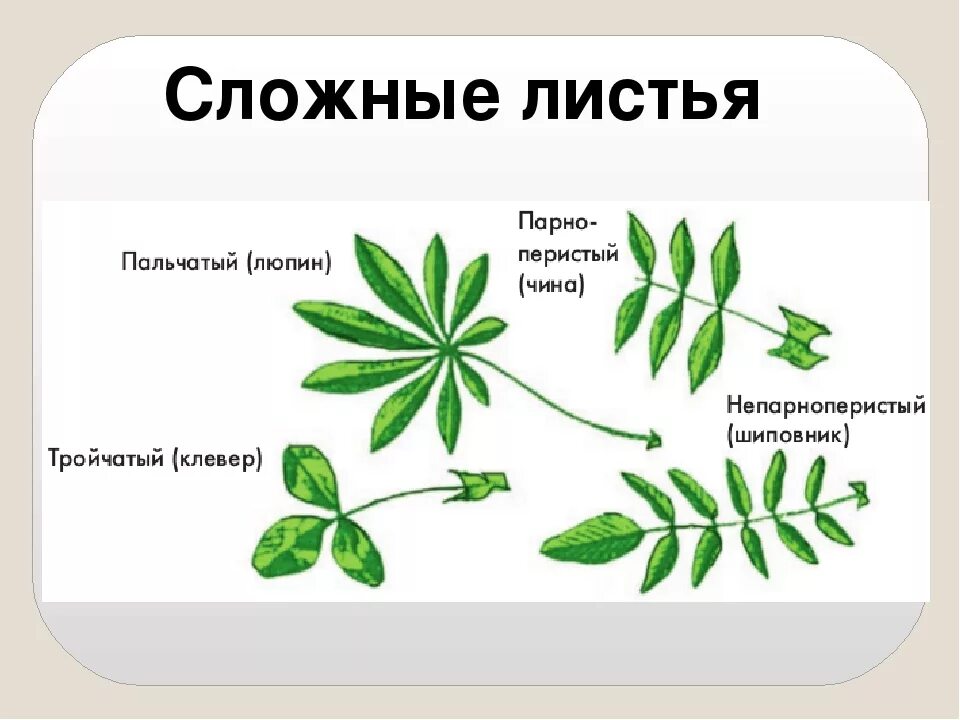 Сложные листья

Пальчатый (люпин)

Парноперистый (чина)

Тройчатый (клевер)

Непарноперистый (шиповник)